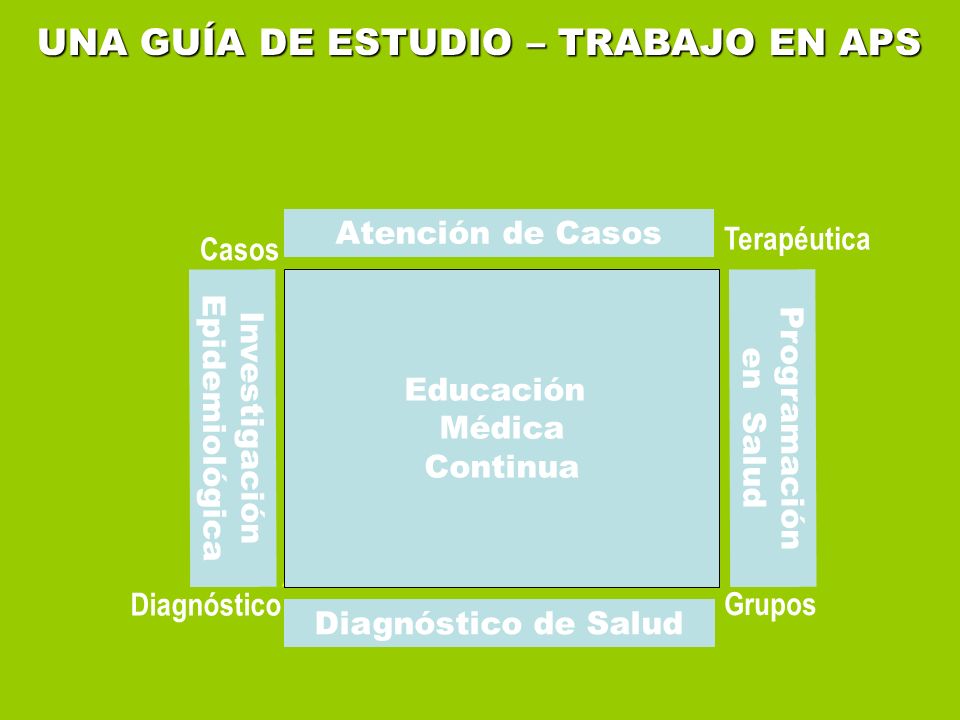 UNA GUÍA DE ESTUDIO – TRABAJO EN APS

Casos

Atención de Casos

Terapéutica

Investigación Epidemiológica

Educación Médica Continua

Programación en Salud

Diagnóstico

Diagnóstico de Salud

Grupos